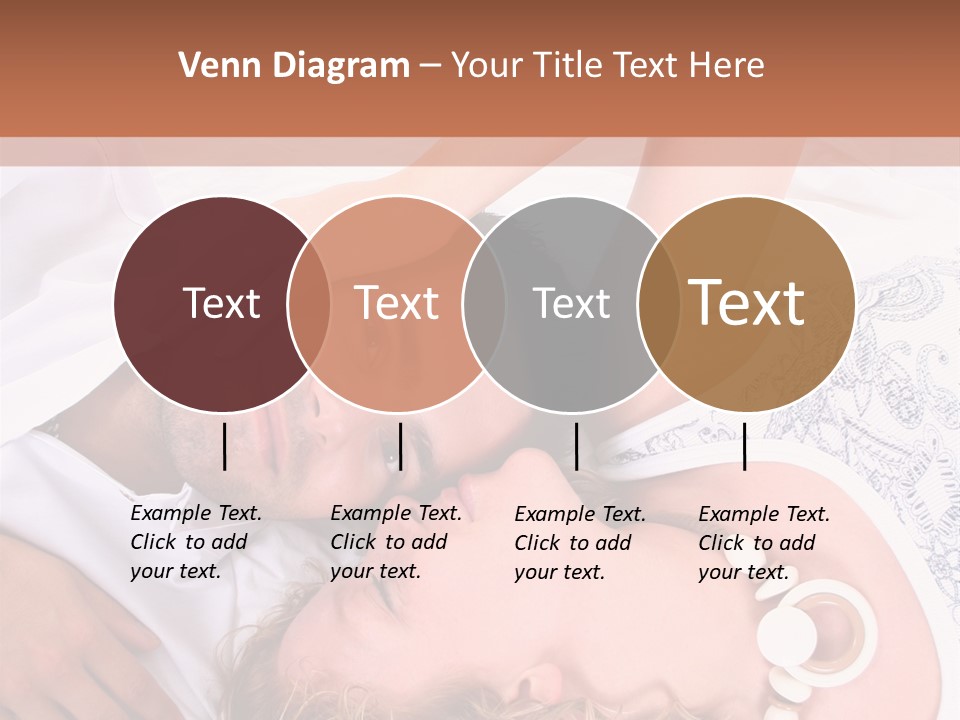 Venn Diagram – Your Title Text Here

Text

Text

Text

Text

Example Text. Click to add your text.

Example Text. Click to add your text.

Example Text. Click to add your text.

Example Text. Click to add your text.